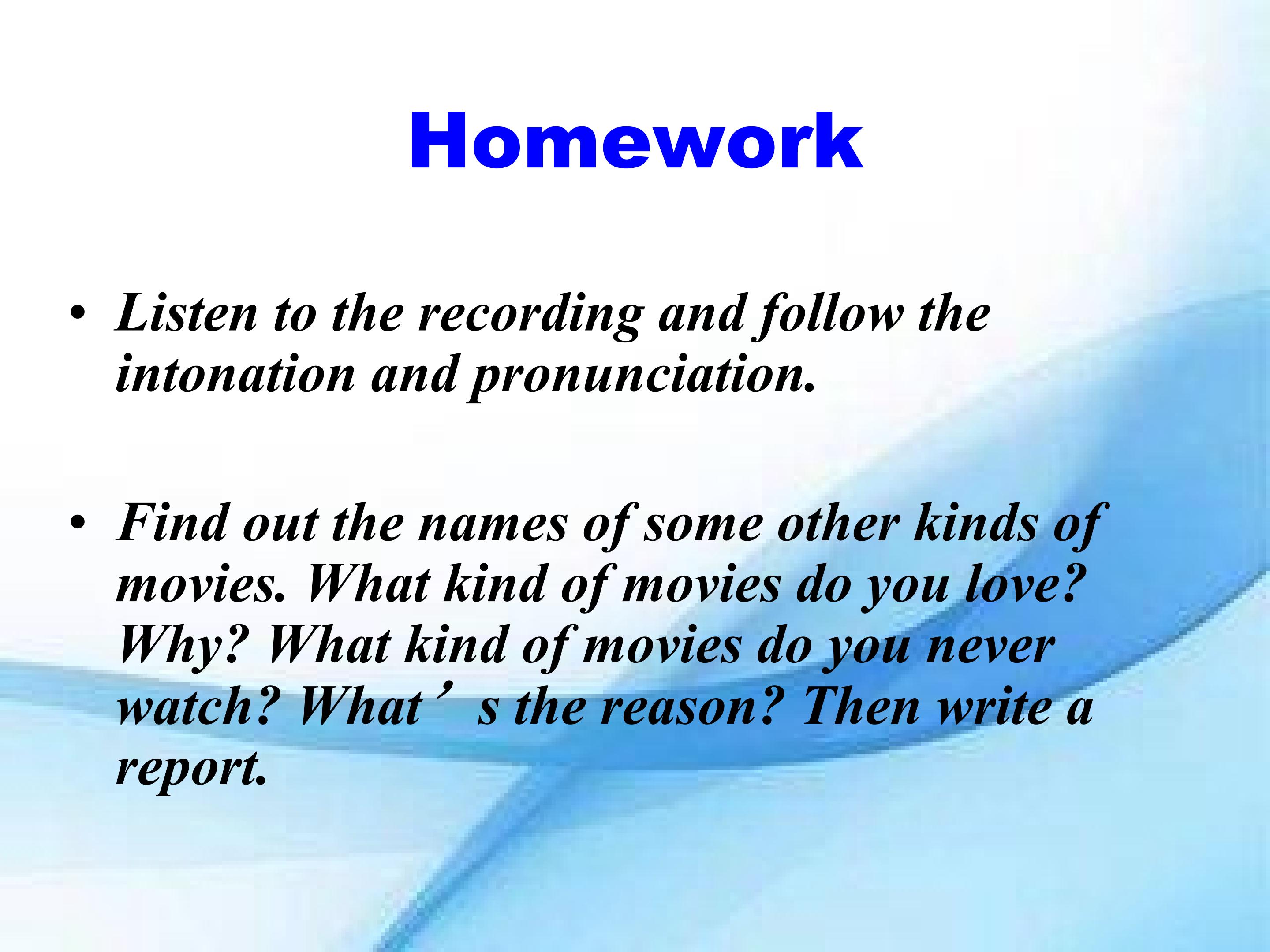 Homework

• Listen to the recording and follow the intonation and pronunciation.

• Find out the names of some other kinds of movies. What kind of movies do you love? Why? What kind of movies do you never watch? What’s the reason? Then write a report.